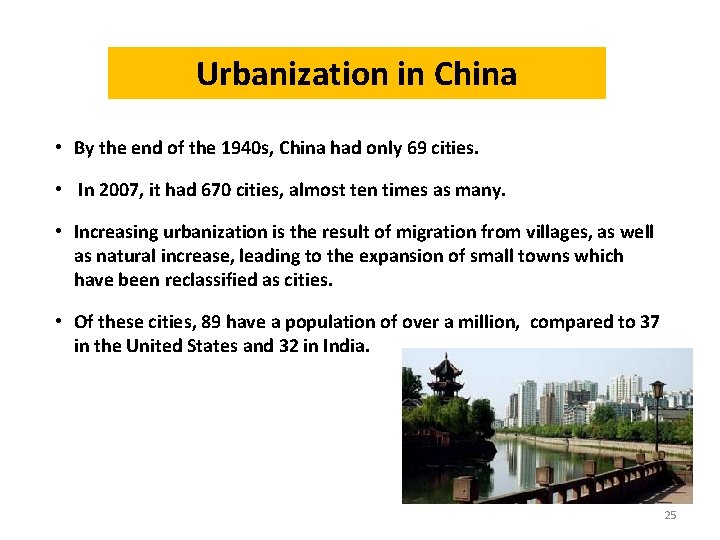 Urbanization in China

• By the end of the 1940s, China had only 69 cities.

• In 2007, it had 670 cities, almost ten times as many.

• Increasing urbanization is the result of migration from villages, as well as natural increase, leading to the expansion of small towns which have been reclassified as cities.

• Of these cities, 89 have a population of over a million, compared to 37 in the United States and 32 in India.

25